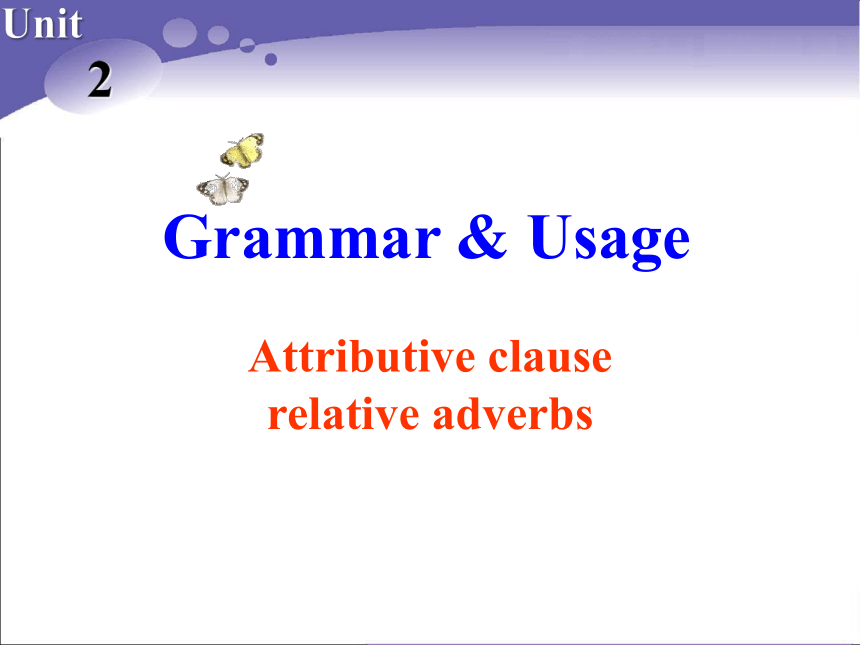 Unit
2

Grammar & Usage

Attributive clause
relative adverbs